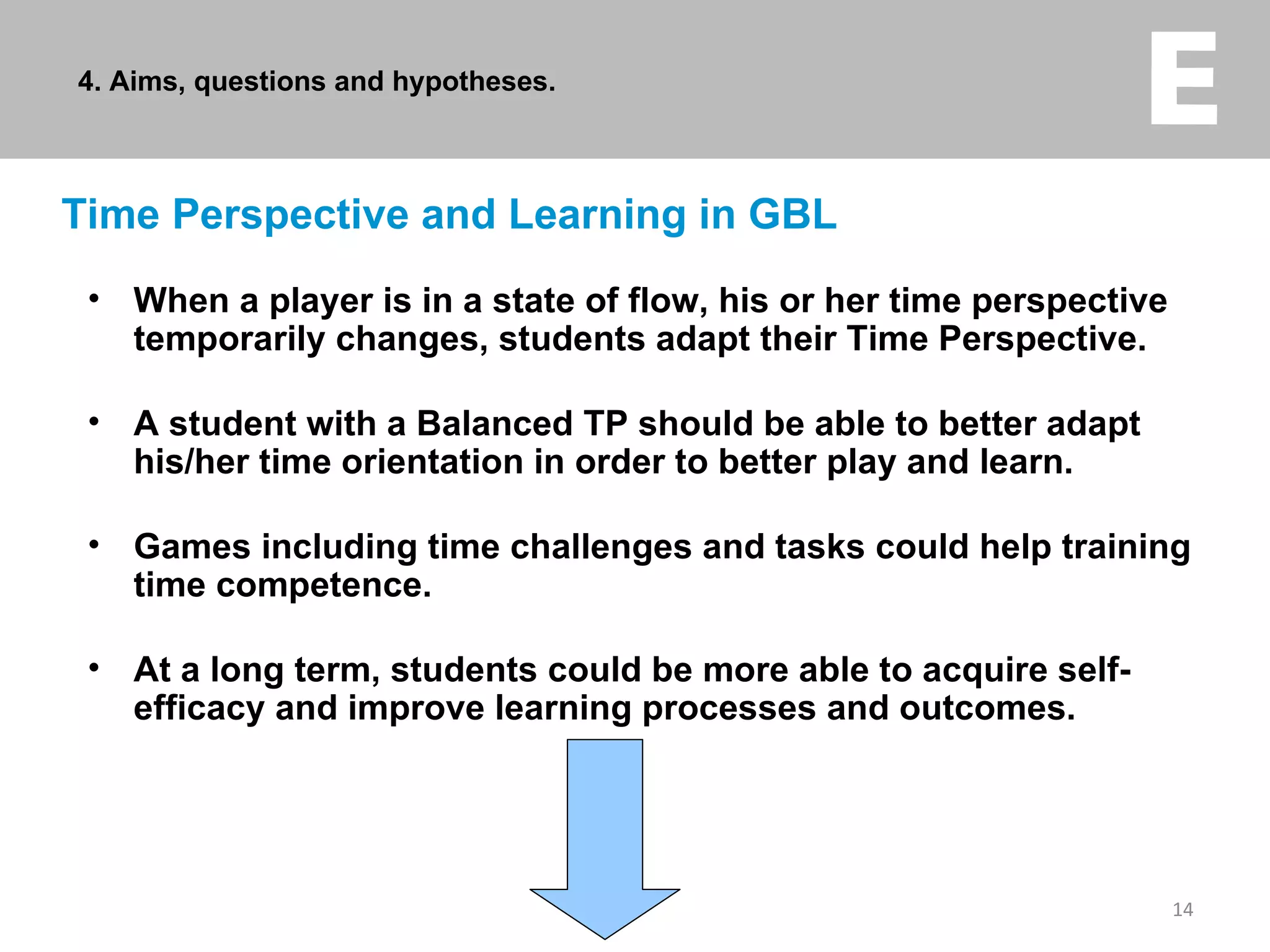 4. Aims, questions and hypotheses.

E

Time Perspective and Learning in GBL

• When a player is in a state of flow, his or her time perspective temporarily changes, students adapt their Time Perspective.

• A student with a Balanced TP should be able to better adapt his/her time orientation in order to better play and learn.

• Games including time challenges and tasks could help training time competence.

• At a long term, students could be more able to acquire self-efficacy and improve learning processes and outcomes.

14